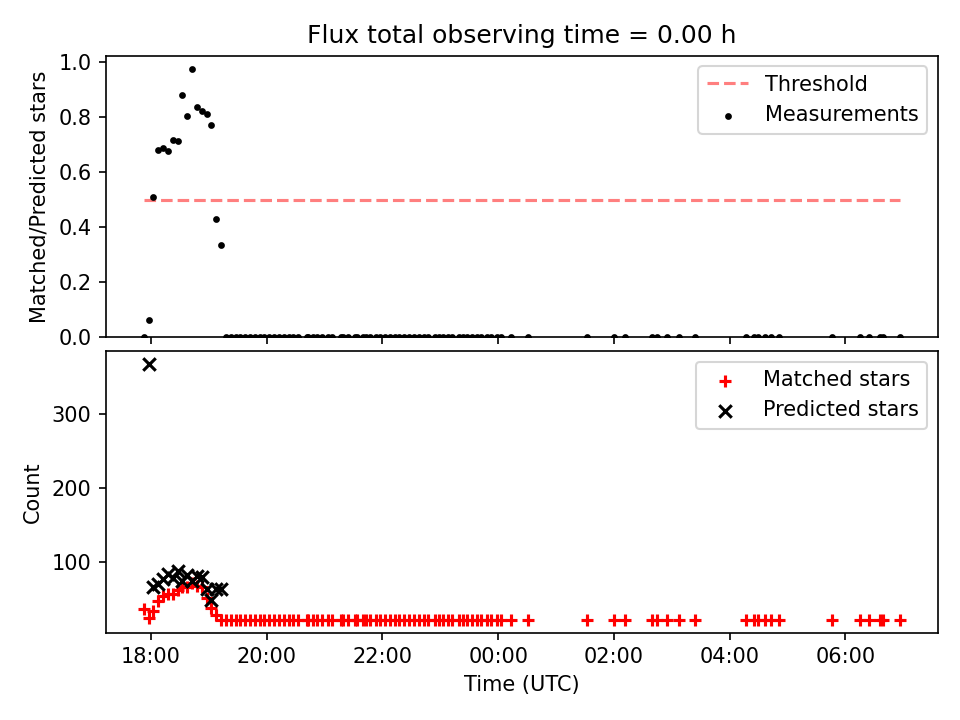 Flux total observing time = 0.00 h

Matched/Predicted stars

1.0
0.8
0.6
0.4
0.2
0.0

Threshold
Measurements

Count

300
200
100

Matched stars
Predicted stars

18:00
20:00
22:00
00:00
02:00
04:00
06:00

Time (UTC)